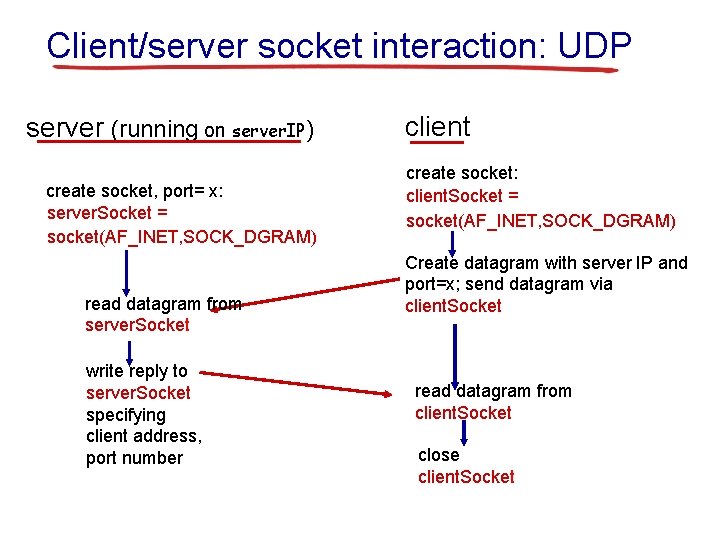 Client/server socket interaction: UDP

server (running on serverIP)

create socket, port= x:
serverSocket =
socket(AF_INET,SOCK_DGRAM)

read datagram from
serverSocket

write reply to
serverSocket
specifying
client address,
port number

client

create socket:
clientSocket =
socket(AF_INET,SOCK_DGRAM)

Create datagram with server IP and port=x; send datagram via
clientSocket

read datagram from
clientSocket

close
clientSocket